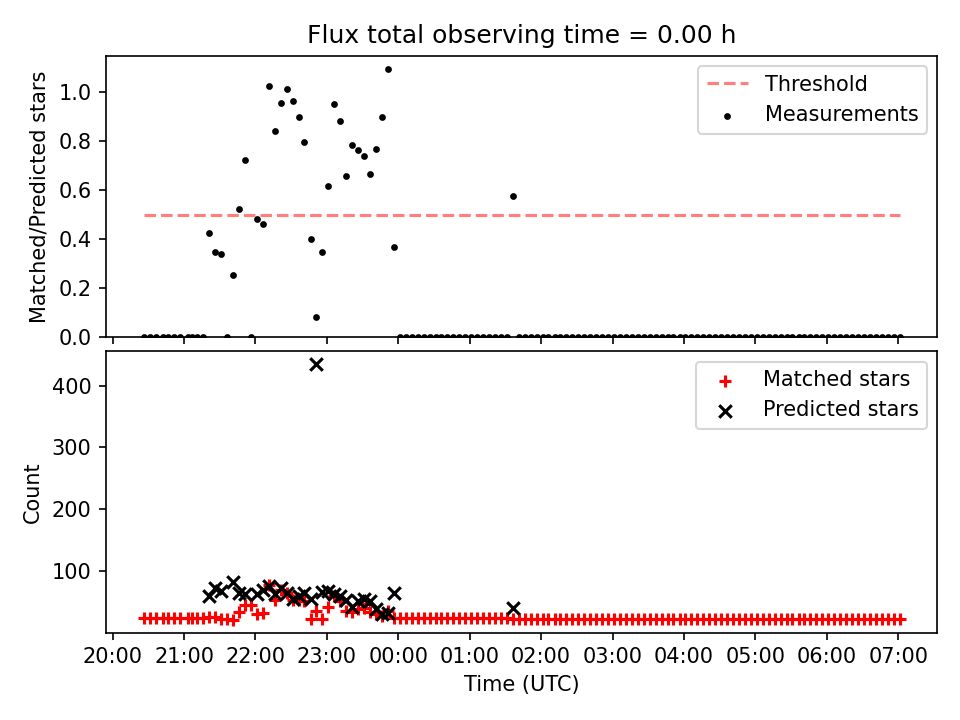 Flux total observing time = 0.00 h

Matched/Predicted stars

1.0
0.8
0.6
0.4
0.2
0.0

Threshold
Measurements

Count

400
300
200
100

Matched stars
Predicted stars

20:00 21:00 22:00 23:00 00:00 01:00 02:00 03:00 04:00 05:00 06:00 07:00

Time (UTC)